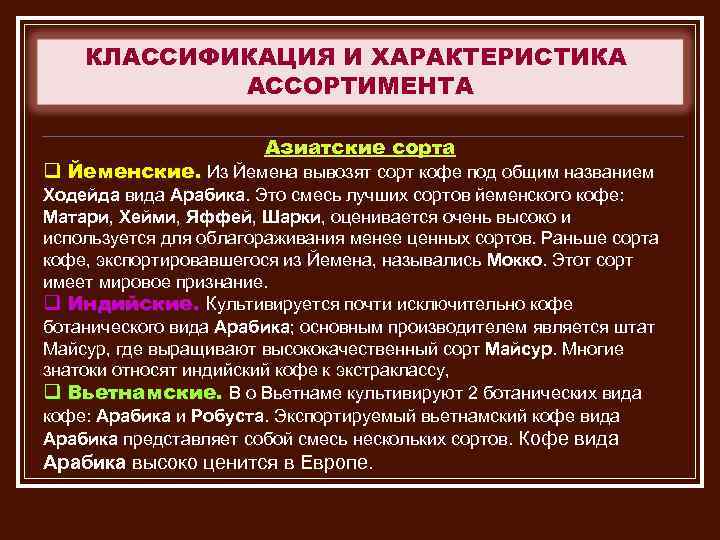 КЛАССИФИКАЦИЯ И ХАРАКТЕРИСТИКА АССОРТИМЕНТА

Азиатские сорта

❑ Йеменские. Из Йемена вывозят сорт кофе под общим названием Ходейда вида Арабика. Это смесь лучших сортов йеменского кофе: Матари, Хейми, Яффей, Шарки, оценивается очень высоко и используется для облагораживания менее ценных сортов. Раньше сорта кофе, экспортировавшегося из Йемена, назывались Мокко. Этот сорт имеет мировое признание.

❑ Индийские. Культивируется почти исключительно кофе ботанического вида Арабика; основным производителем является штат Майсур, где выращивают высококачественный сорт Майсур. Многие знатоки относят индийский кофе к экстраклассу,

❑ Вьетнамские. В о Вьетнаме культивируют 2 ботанических вида кофе: Арабика и Робуста. Экспортируемый вьетнамский кофе вида Арабика представляет собой смесь нескольких сортов. Кофе вида Арабика высоко ценится в Европе.